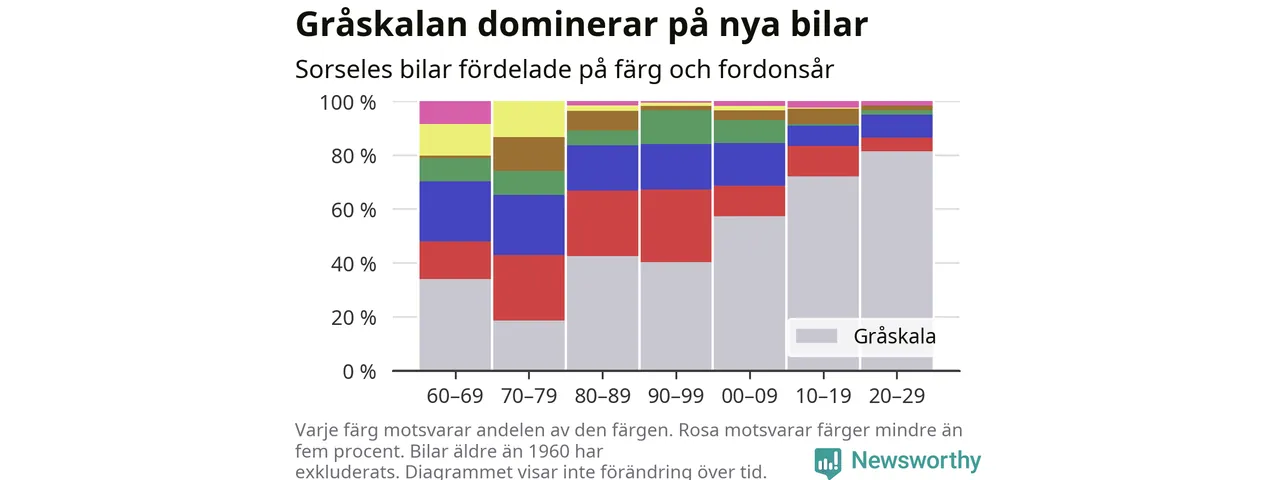 Gråskalan dominerar på nya bilar

Sorseles bilar fördelade på färg och fordonsår

100 %
80 %
60 %
40 %
20 %
0 %

Gråskala

60–69
70–79
80–89
90–99
00–09
10–19
20–29

Varje färg motsvarar andelen av den färgen. Rosa motsvarar färger mindre än fem procent. Bilar äldre än 1960 har
exkluderats. Diagrammet visar inte förändring över tid.

Newsworthy